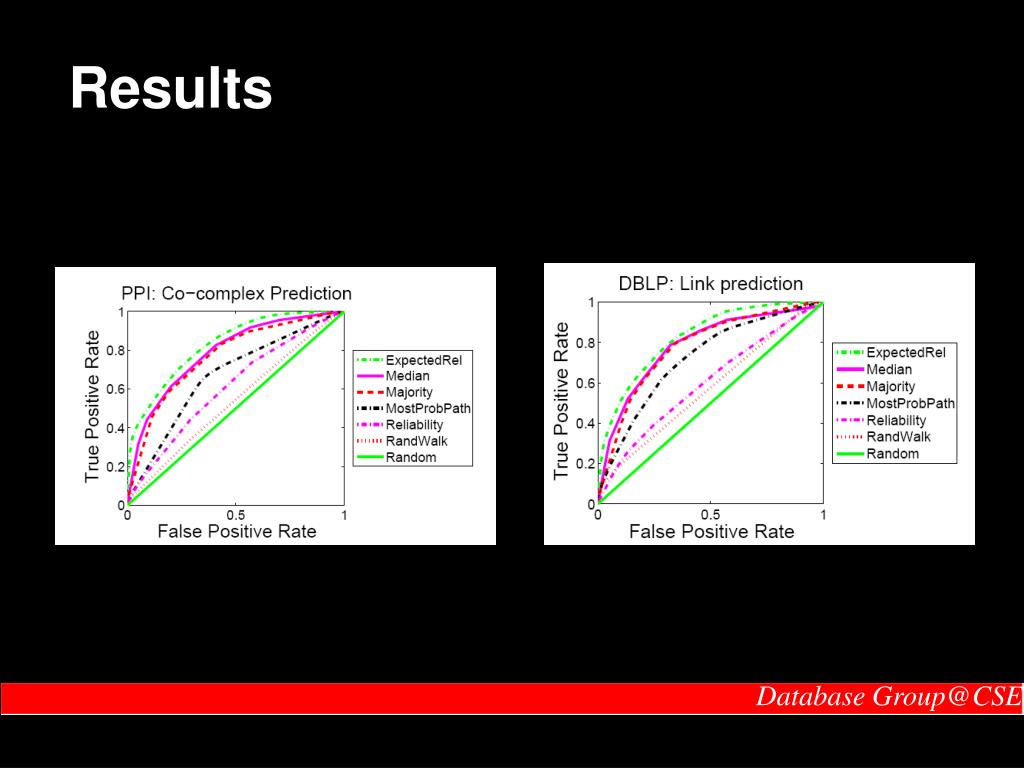 Results

PPI: Co−complex Prediction

True Positive Rate

1
0.8
0.6
0.4
0.2
0

0
0.5
1

False Positive Rate

ExpectedRel
Median
Majority
MostProbPath
Reliability
RandWalk
Random

DBLP: Link prediction

True Positive Rate

1
0.8
0.6
0.4
0.2
0

0
0.5
1

False Positive Rate

ExpectedRel
Median
Majority
MostProbPath
Reliability
RandWalk
Random

Database Group@CSE